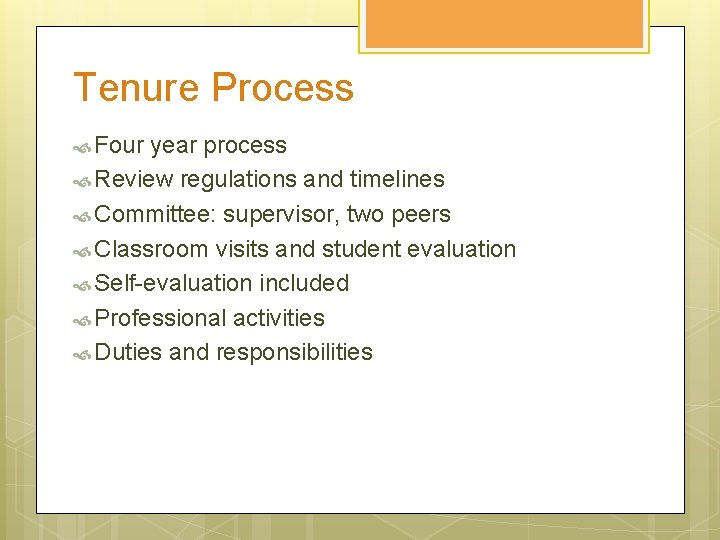 Tenure Process

Four year process
Review regulations and timelines
Committee: supervisor, two peers
Classroom visits and student evaluation
Self-evaluation included
Professional activities
Duties and responsibilities